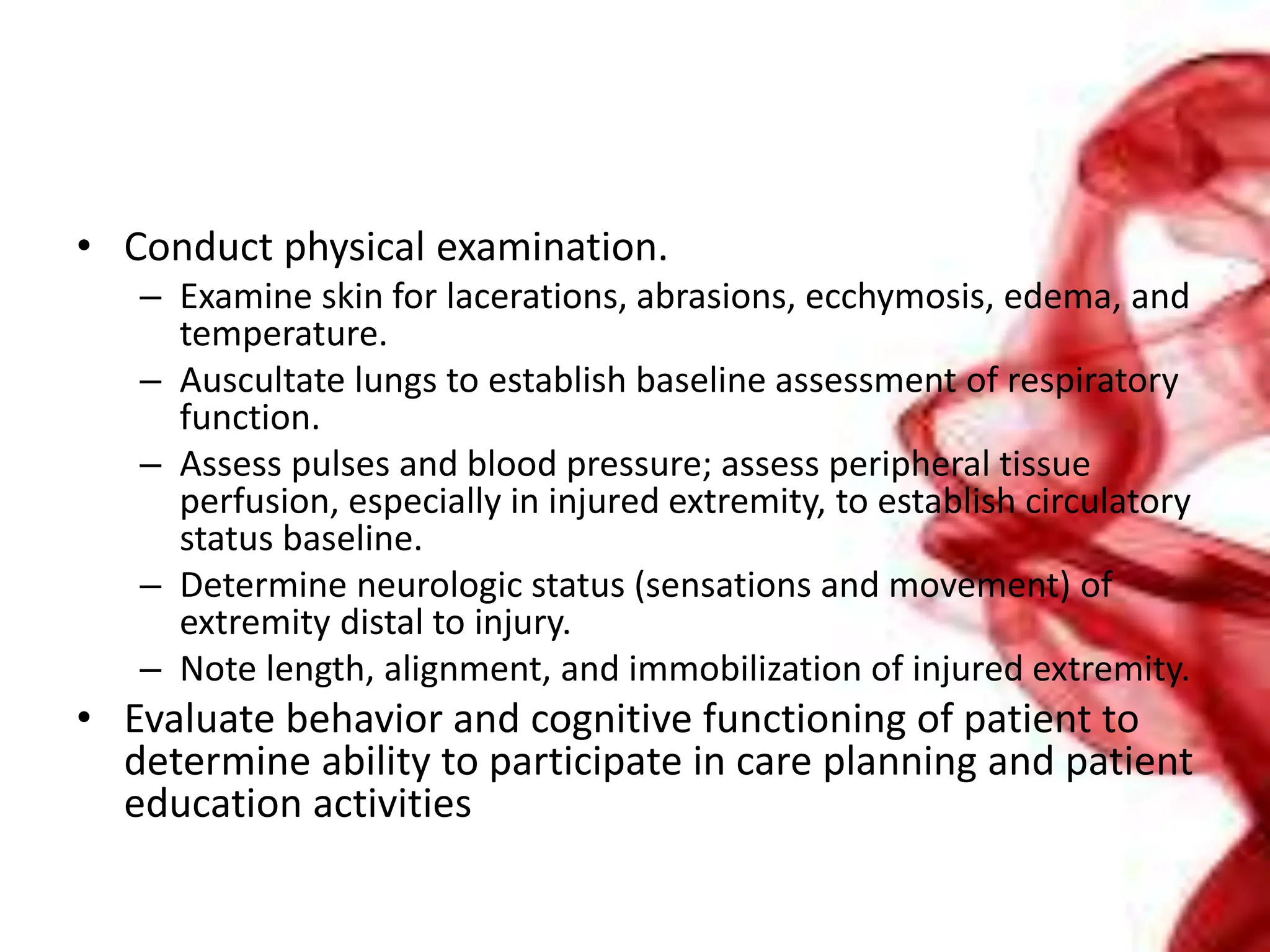 • Conduct physical examination.
– Examine skin for lacerations, abrasions, ecchymosis, edema, and temperature.
– Auscultate lungs to establish baseline assessment of respiratory function.
– Assess pulses and blood pressure; assess peripheral tissue perfusion, especially in injured extremity, to establish circulatory status baseline.
– Determine neurologic status (sensations and movement) of extremity distal to injury.
– Note length, alignment, and immobilization of injured extremity.
• Evaluate behavior and cognitive functioning of patient to determine ability to participate in care planning and patient education activities